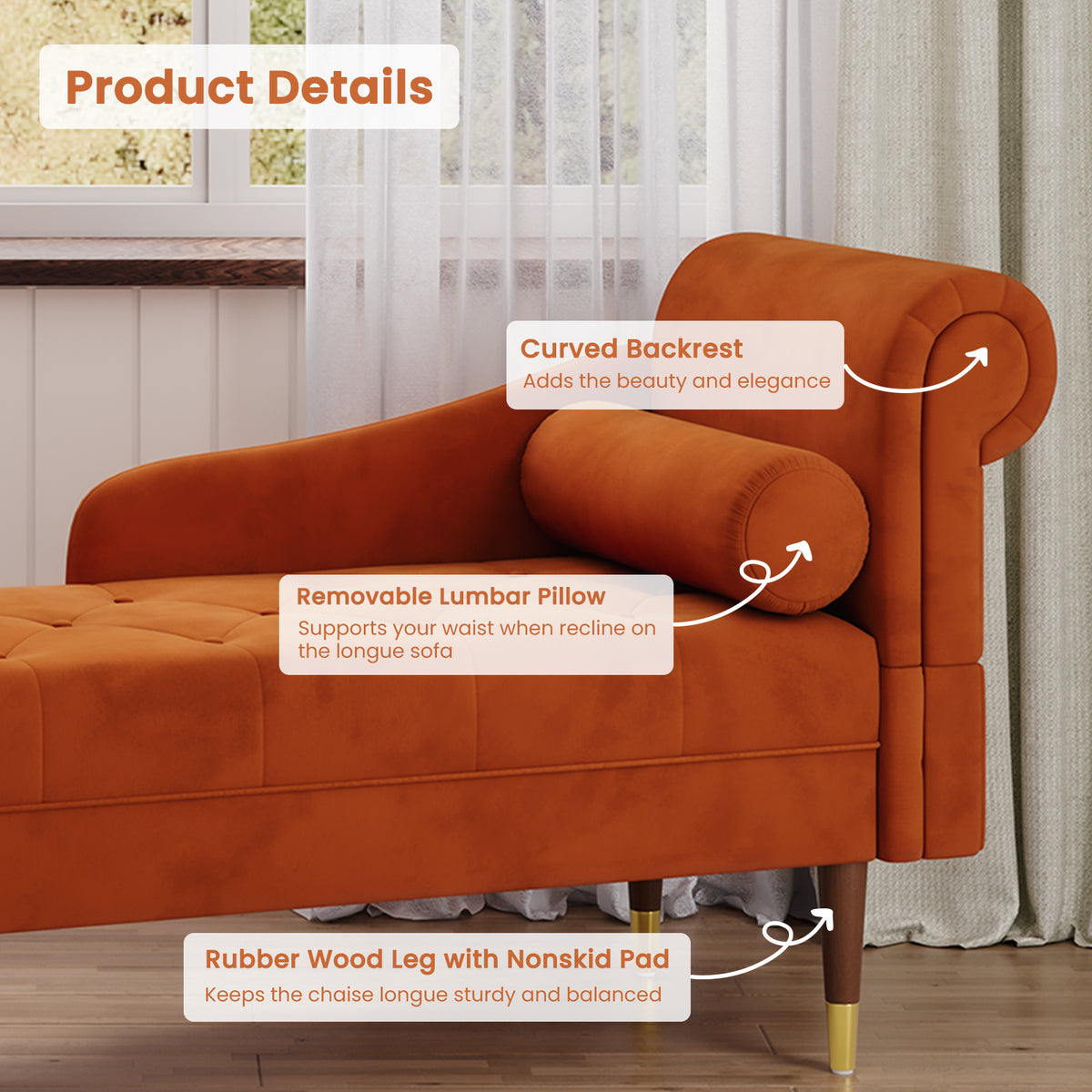 Product Details

Curved Backrest
Adds the beauty and elegance

Removable Lumbar Pillow
Supports your waist when recline on the longue sofa

Rubber Wood Leg with Nonskid Pad
Keeps the chaise longue sturdy and balanced